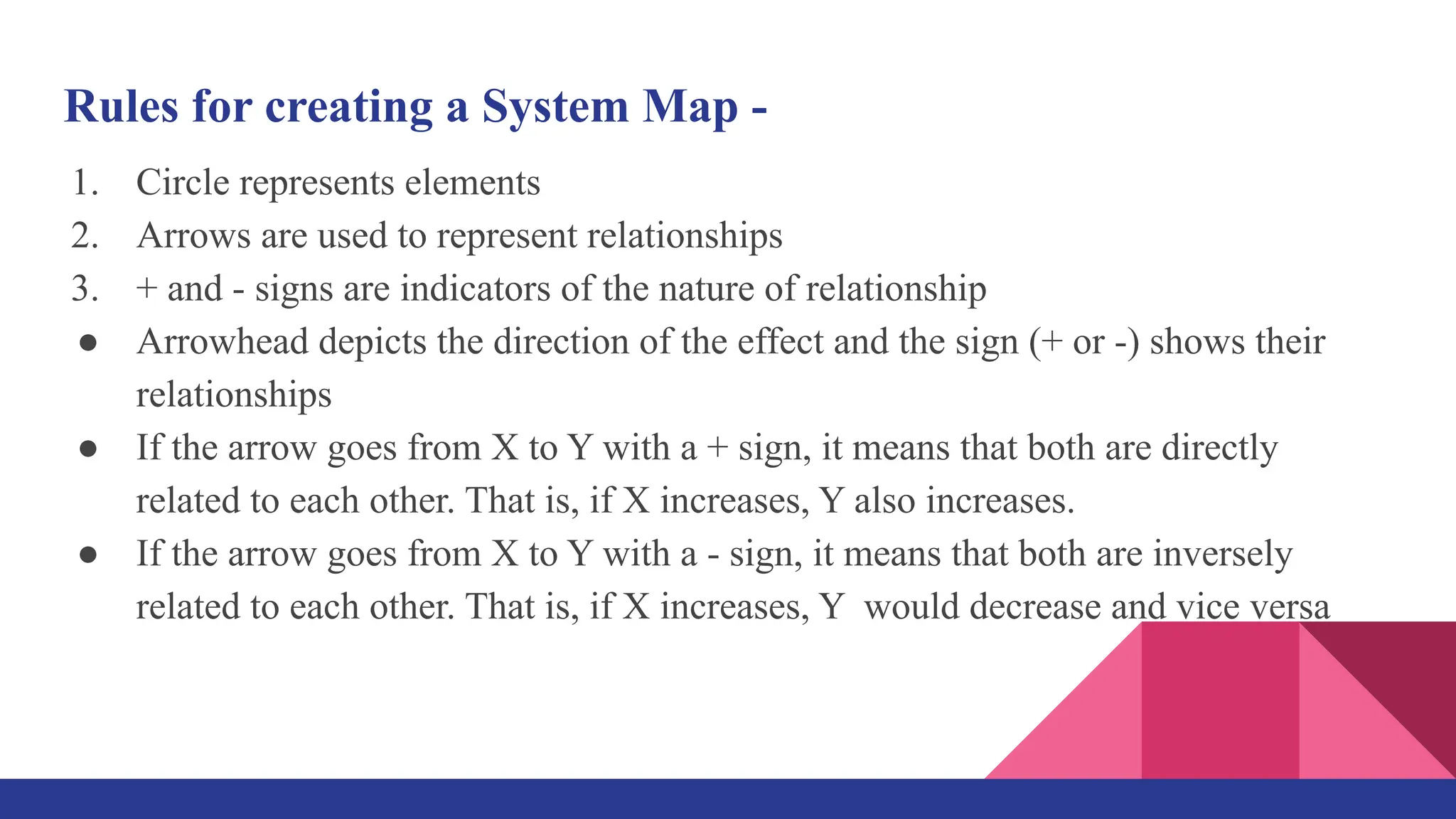 Rules for creating a System Map -

1. Circle represents elements
2. Arrows are used to represent relationships
3. + and - signs are indicators of the nature of relationship

● Arrowhead depicts the direction of the effect and the sign (+ or -) shows their relationships
● If the arrow goes from X to Y with a + sign, it means that both are directly related to each other. That is, if X increases, Y also increases.
● If the arrow goes from X to Y with a - sign, it means that both are inversely related to each other. That is, if X increases, Y would decrease and vice versa